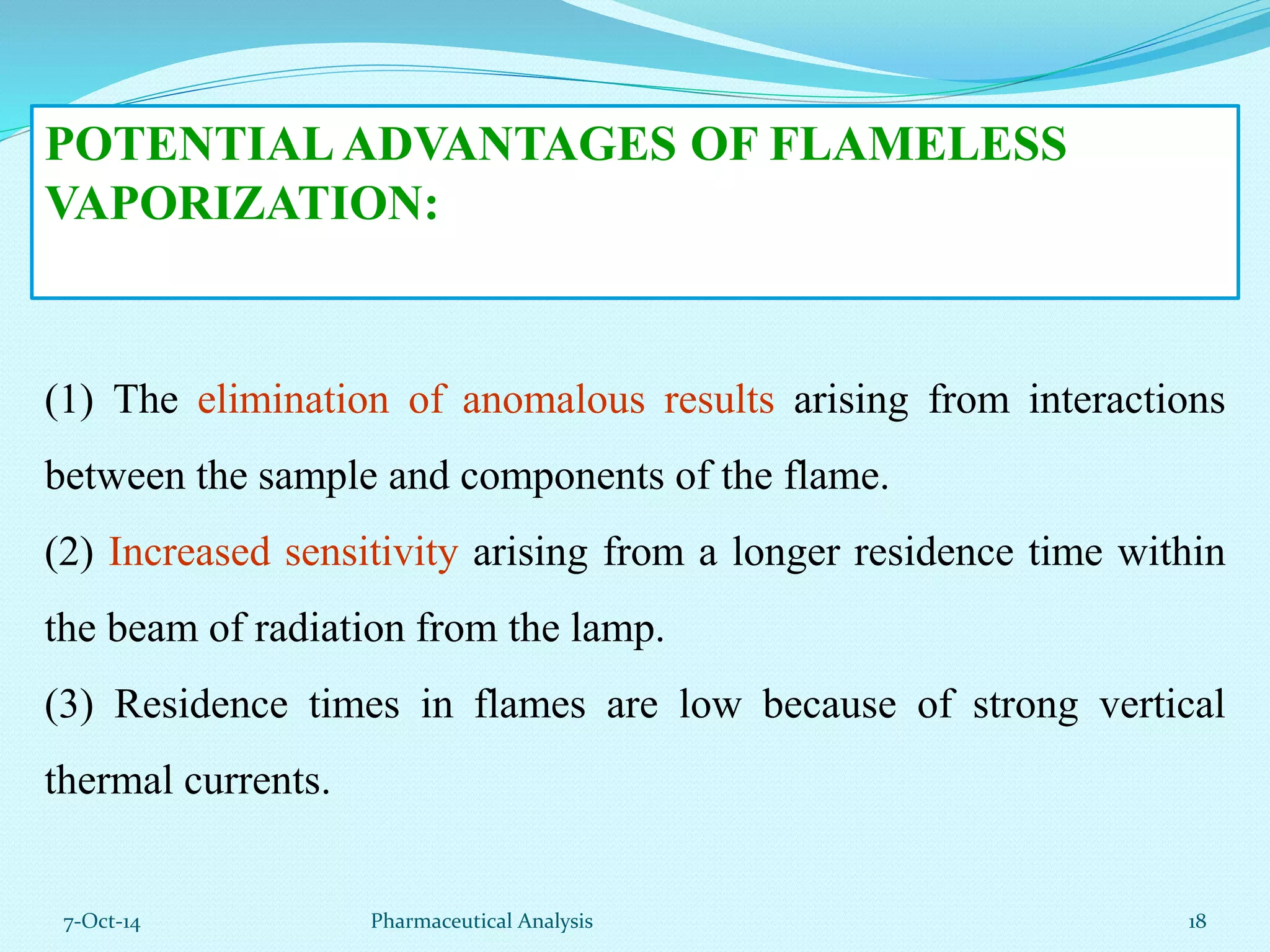 POTENTIAL ADVANTAGES OF FLAMELESS VAPORIZATION:

(1) The elimination of anomalous results arising from interactions between the sample and components of the flame.

(2) Increased sensitivity arising from a longer residence time within the beam of radiation from the lamp.

(3) Residence times in flames are low because of strong vertical thermal currents.

7-Oct-14

Pharmaceutical Analysis

18